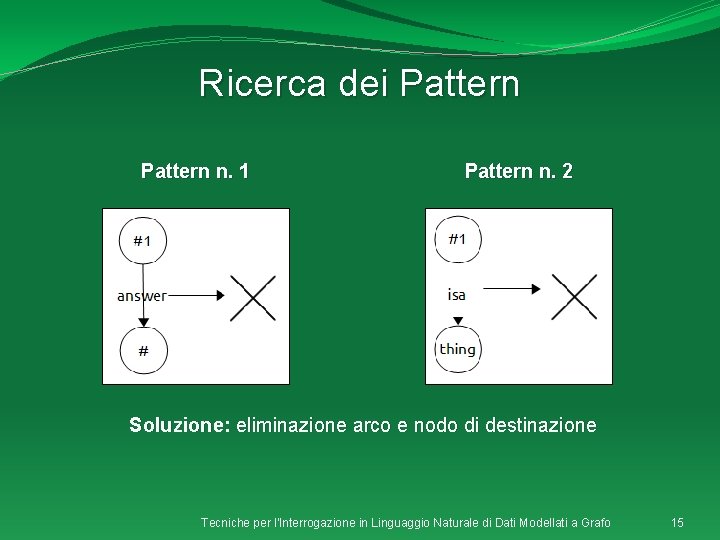 Ricerca dei Pattern

Pattern n. 1

#1

answer

#

Pattern n. 2

#1

isa

thing

**Soluzione:** eliminazione arco e nodo di destinazione

Tecniche per l'Interrogazione in Linguaggio Naturale di Dati Modellati a Grafo

15